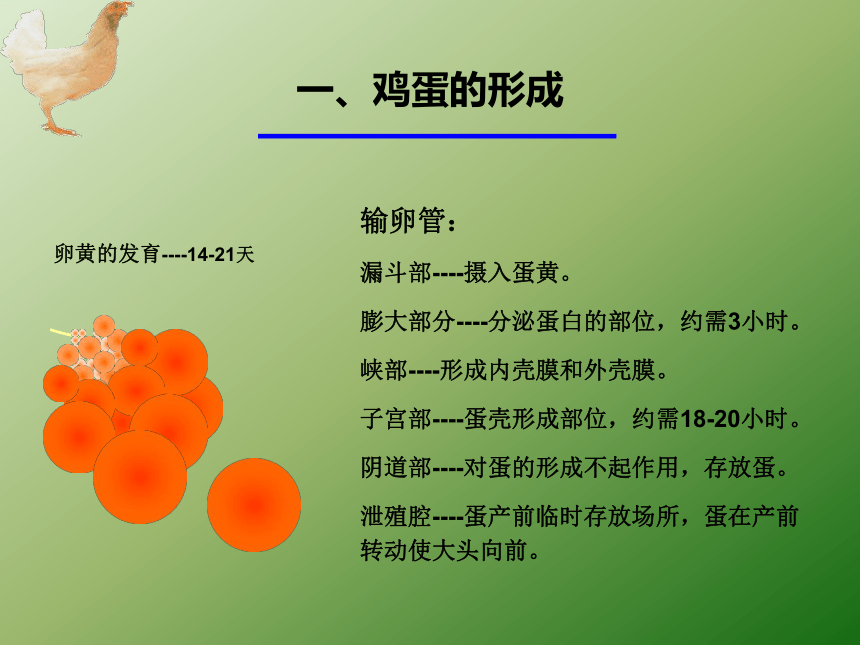 一、鸡蛋的形成

卵黄的发育----14-21天

输卵管：

漏斗部----摄入蛋黄。

膨大部分----分泌蛋白的部位，约需3小时。

峡部----形成内壳膜和外壳膜。

子宫部----蛋壳形成部位，约需18-20小时。

阴道部----对蛋的形成不起作用，存放蛋。

泄殖腔----蛋产前临时存放场所，蛋在产前转动使大头向前。